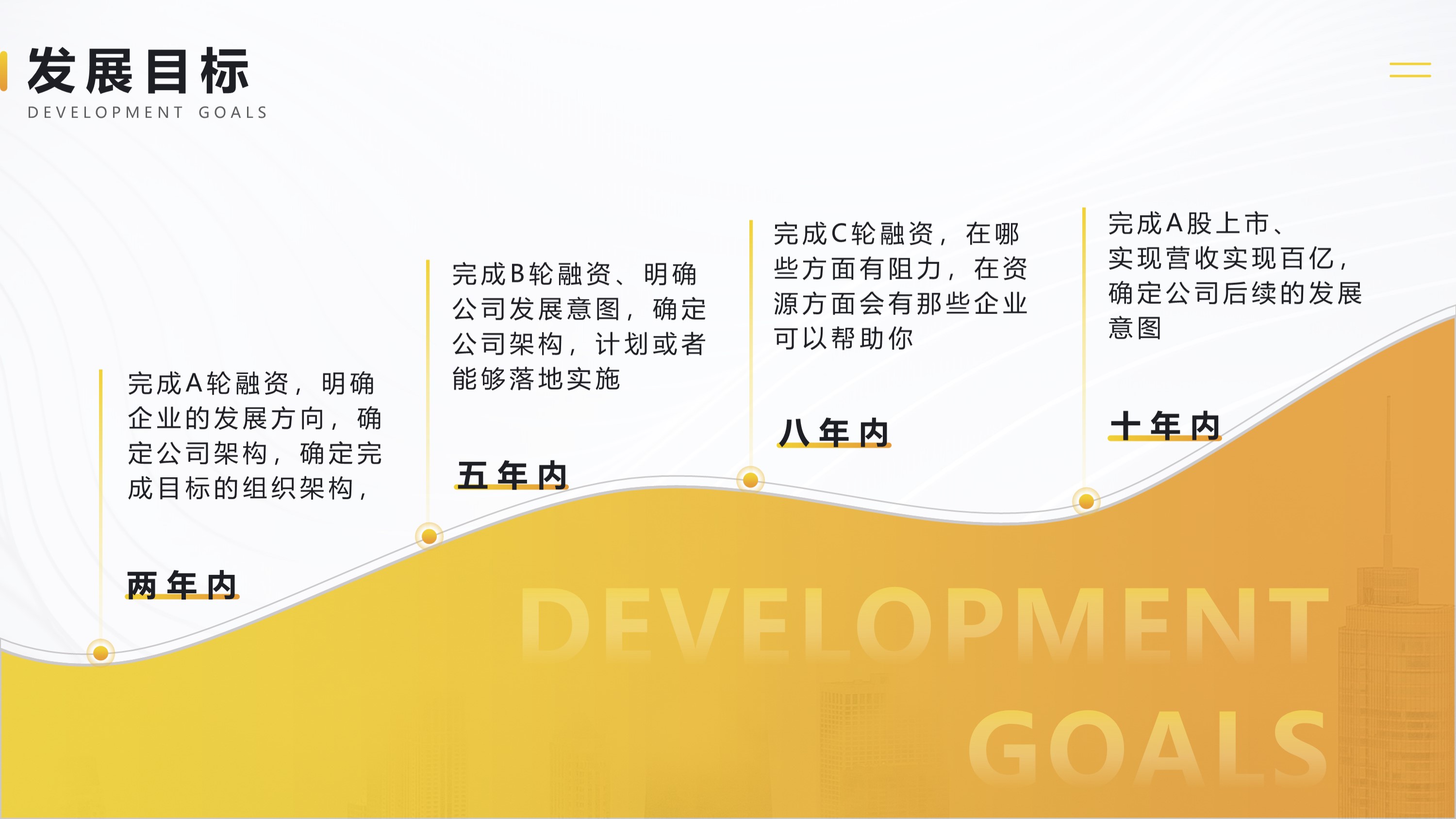 发展目标
DEVELOPMENT GOALS

完成A轮融资，明确企业的发展方向，确定公司架构，确定完成目标的组织架构，

两年内

完成B轮融资、明确公司发展意图，确定公司架构，计划或者能够落地实施

五年内

完成C轮融资，在哪些方面有阻力，在资源方面会有那些企业可以帮助你

八年内

完成A股上市、实现营收实现百亿，确定公司后续的发展意图

十年内

DEVELOPMENT
GOALS